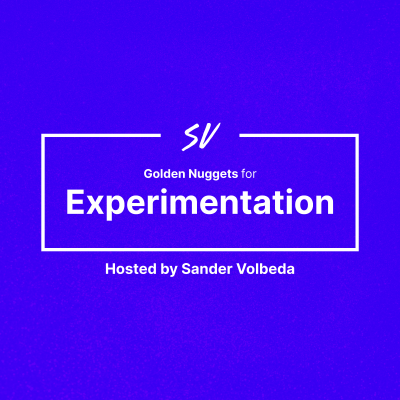 SV

Golden Nuggets for

Experimentation

Hosted by Sander Volbeda